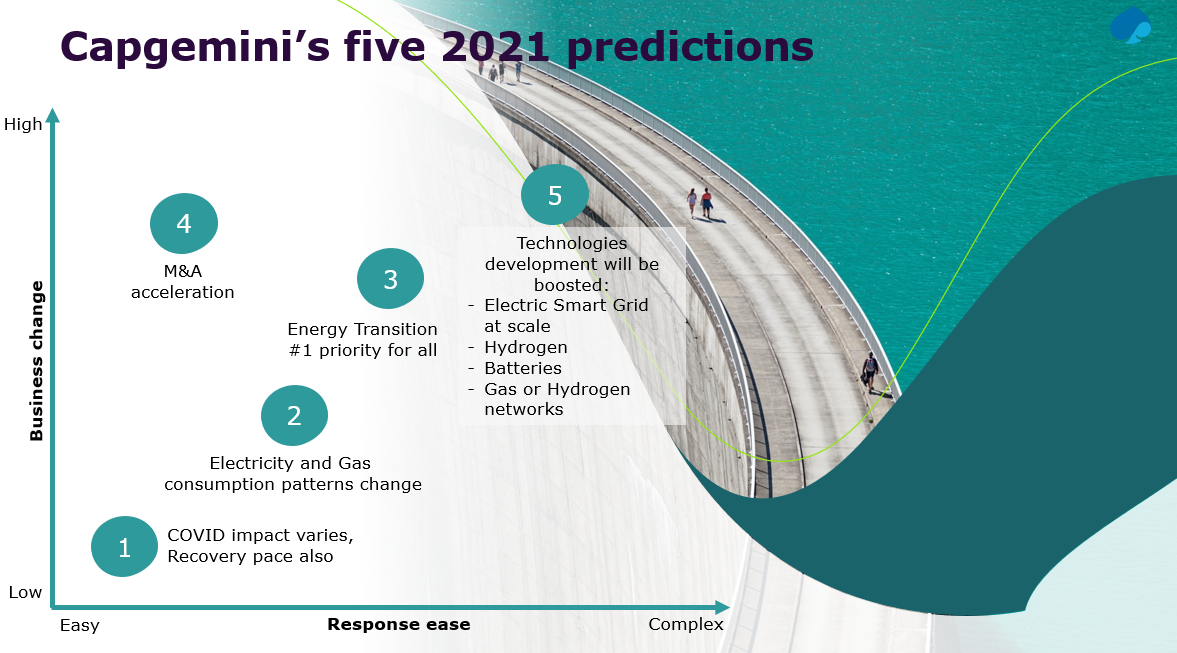 Capgemini's five 2021 predictions

High

Business change

Low

4
M&A acceleration

3
Energy Transition #1 priority for all

5
Technologies development will be boosted:
- Electric Smart Grid at scale
- Hydrogen
- Batteries
- Gas or Hydrogen networks

2
Electricity and Gas consumption patterns change

1
COVID impact varies, Recovery pace also

Easy

Response ease

Complex